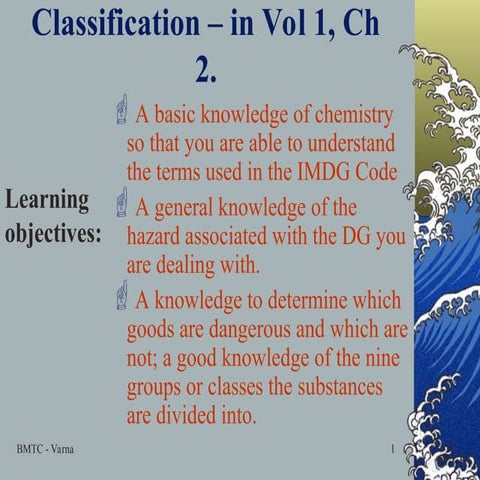 Classification – in Vol 1, Ch 2.

Learning objectives:

A basic knowledge of chemistry so that you are able to understand the terms used in the IMDG Code

A general knowledge of the hazard associated with the DG you are dealing with.

A knowledge to determine which goods are dangerous and which are not; a good knowledge of the nine groups or classes the substances are divided into.

BMTC - Varna

1